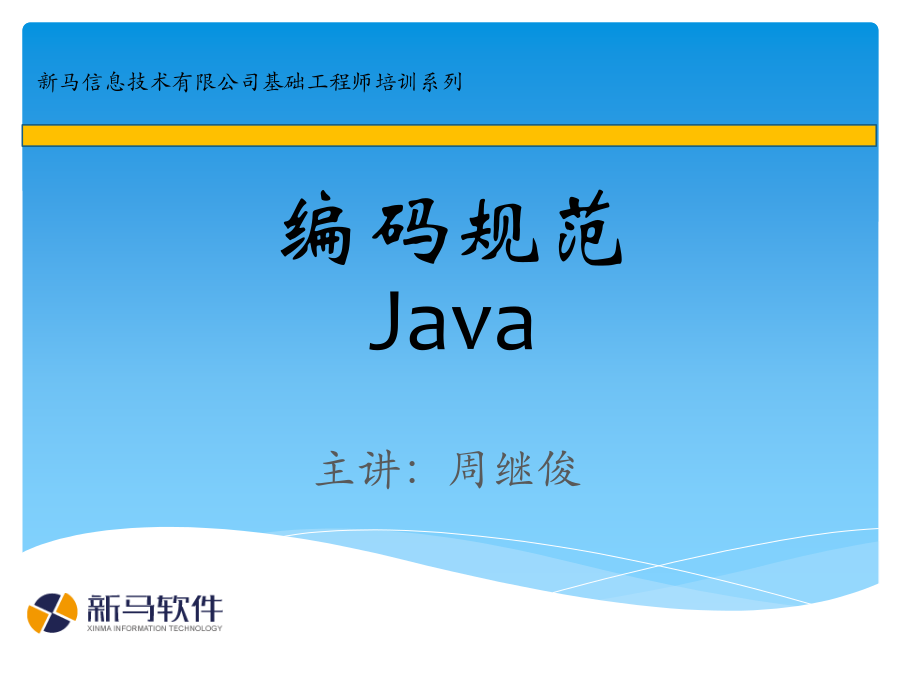 新马信息技术有限公司基础工程师培训系列

编码规范
Java

主讲：周继俊

新马软件
XINMA INFORMATION TECHNOLOGY